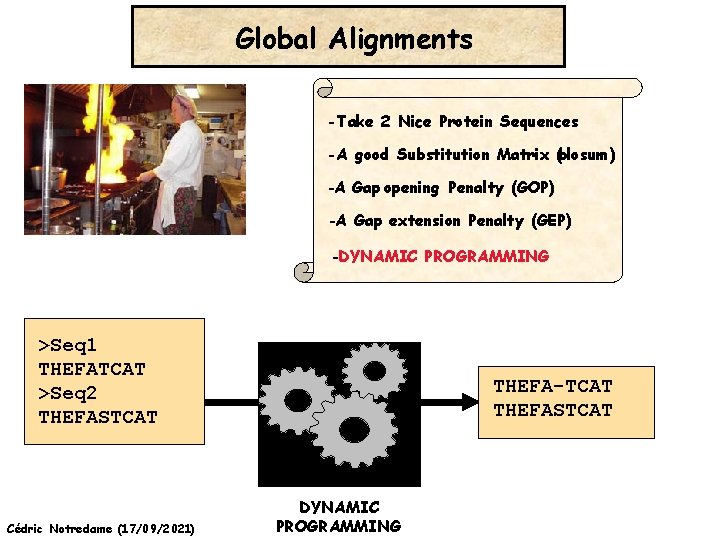 Global Alignments

-Take 2 Nice Protein Sequences

-A good Substitution Matrix (blosum)

-A Gap opening Penalty (GOP)

-A Gap extension Penalty (GEP)

-DYNAMIC PROGRAMMING

>Seq1
THEFATCAT
>Seq2
THEFASTCAT

THEFA-TCAT
THEFASTCAT

DYNAMIC PROGRAMMING

Cédric Notredame (17/09/2021)